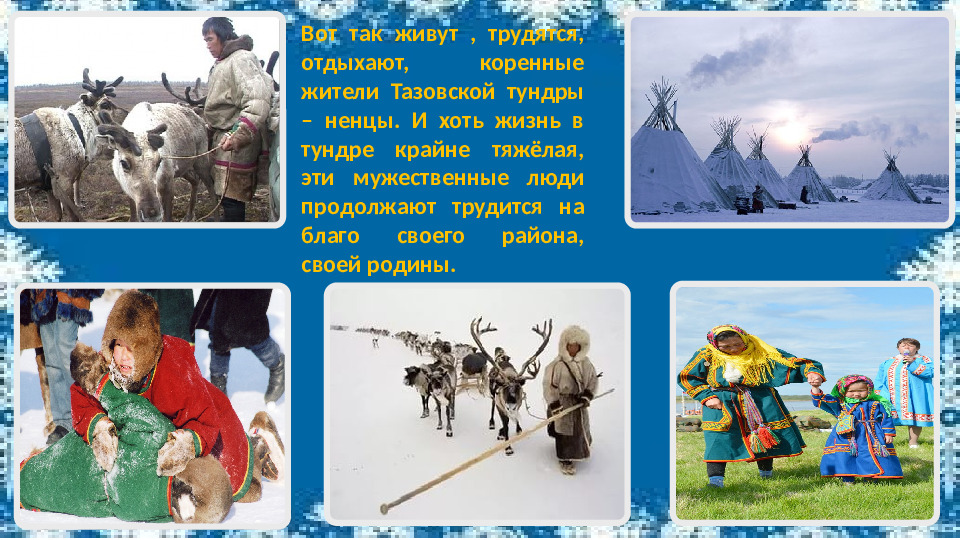 Вот так живут , трудятся, отдыхают, коренные жители Тазовской тундры – ненцы. И хоть жизнь в тундре крайне тяжёлая, эти мужественные люди продолжают трудится на благо своего района, своей родины.